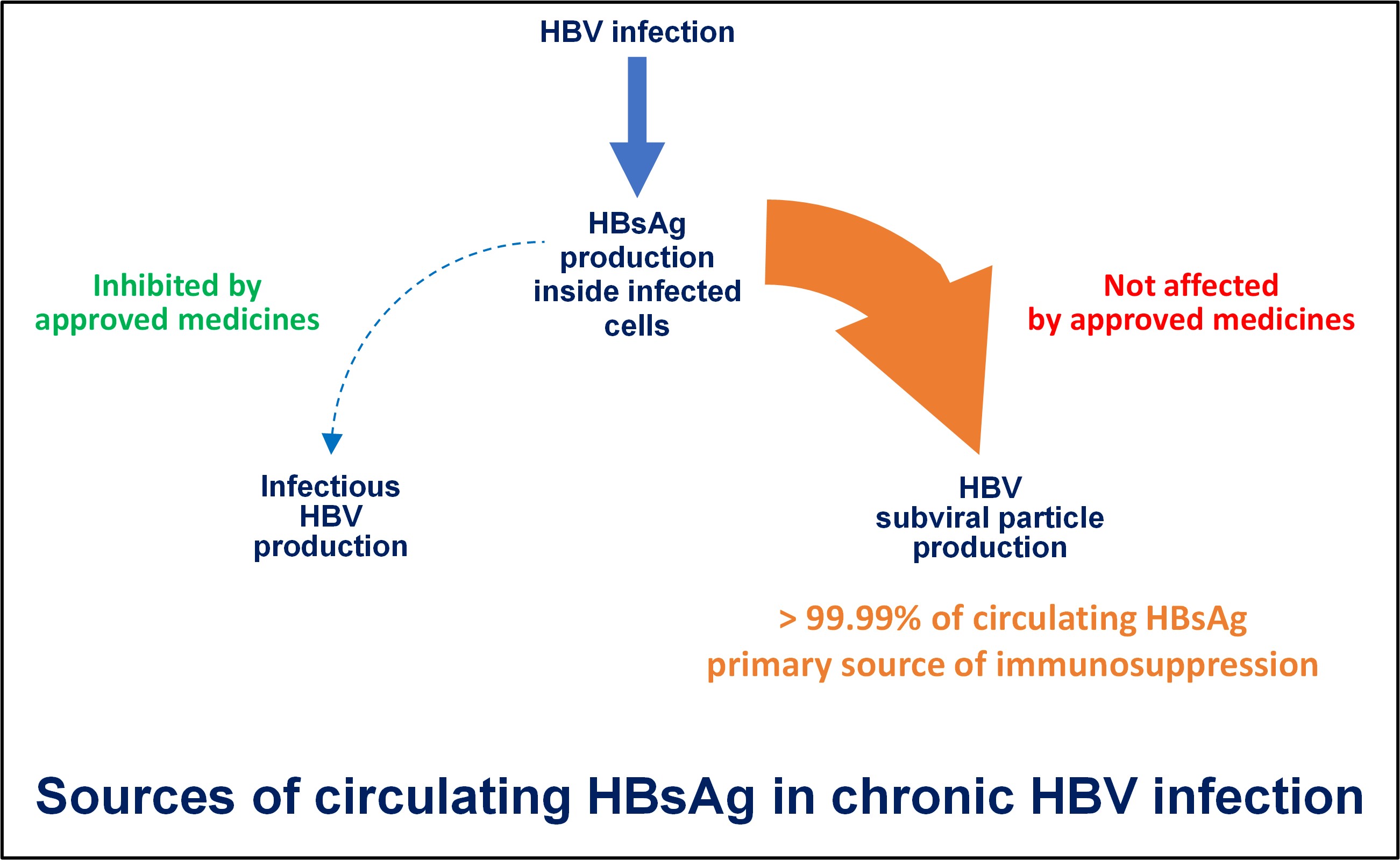 HBV infection

HBsAg production inside infected cells

Inhibited by approved medicines

Not affected by approved medicines

Infectious HBV production

HBV subviral particle production

> 99.99% of circulating HBsAg
primary source of immunosuppression

Sources of circulating HBsAg in chronic HBV infection